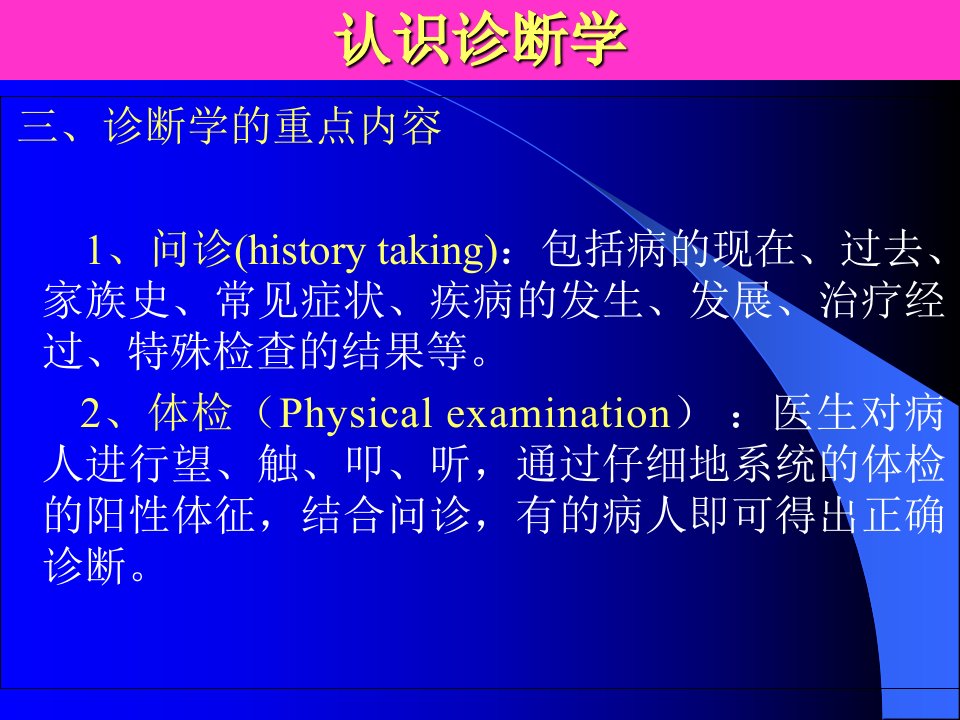 认识诊断学

三、诊断学的重点内容

1、问诊(history taking)：包括病的现在、过去、家族史、常见症状、疾病的发生、发展、治疗经过、特殊检查的结果等。

2、体检（Physical examination）：医生对病人进行望、触、叩、听，通过仔细地系统的体检的阳性体征，结合问诊，有的病人即可得出正确诊断。